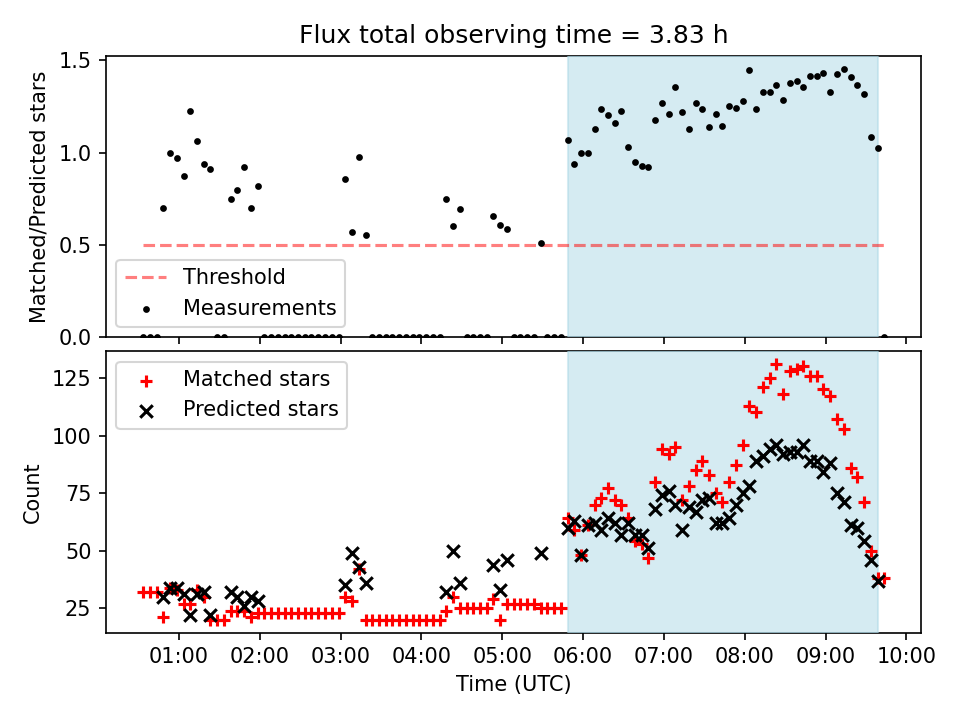 Flux total observing time = 3.83 h

Matched/Predicted stars

1.5
1.0
0.5
0.0

Threshold
Measurements

Count

125
100
75
50
25

Matched stars
Predicted stars

01:00 02:00 03:00 04:00 05:00 06:00 07:00 08:00 09:00 10:00

Time (UTC)